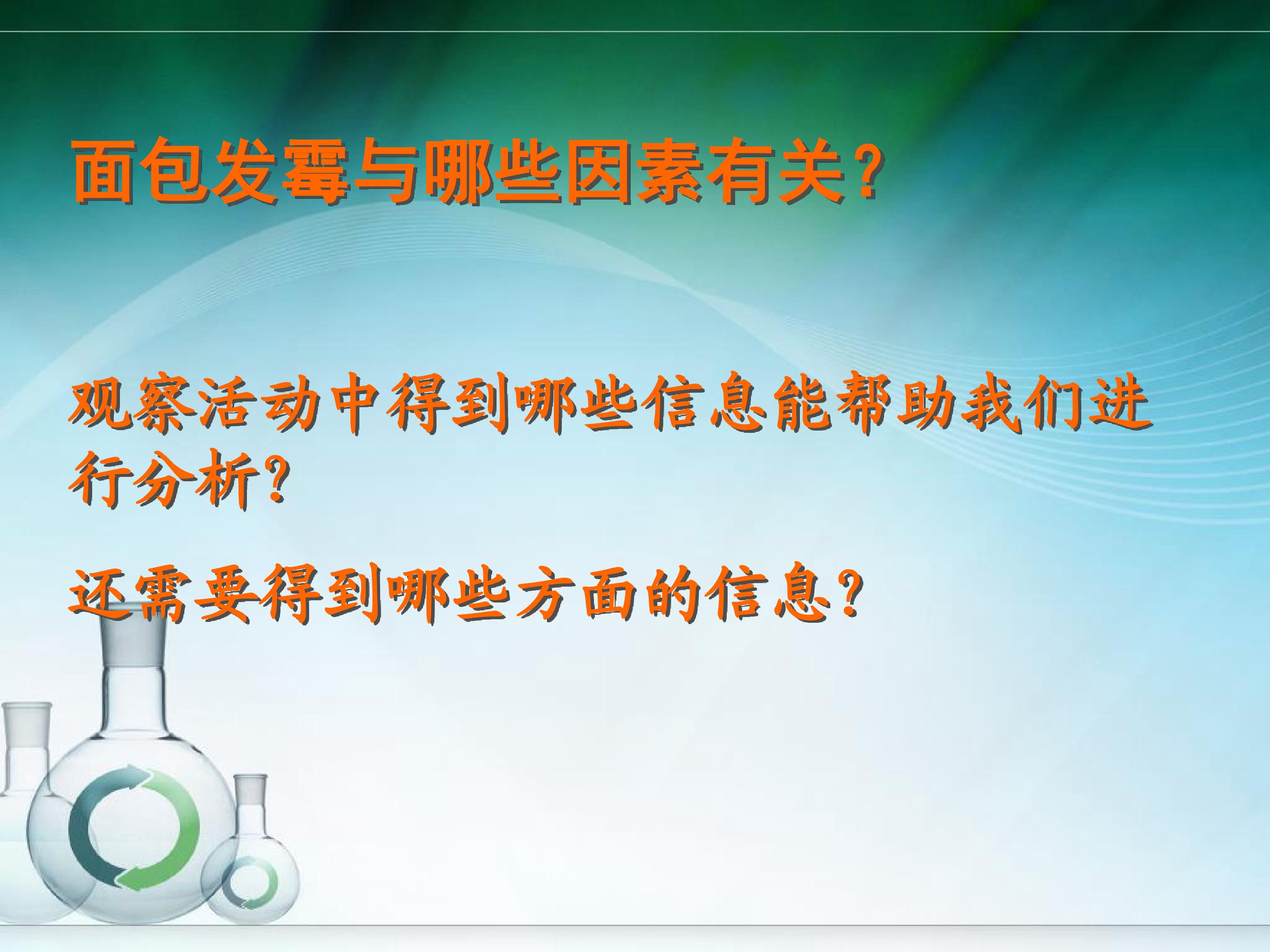 面包发霉与哪些因素有关？

观察活动中得到哪些信息能帮助我们进行分析？

还需要得到哪些方面的信息？